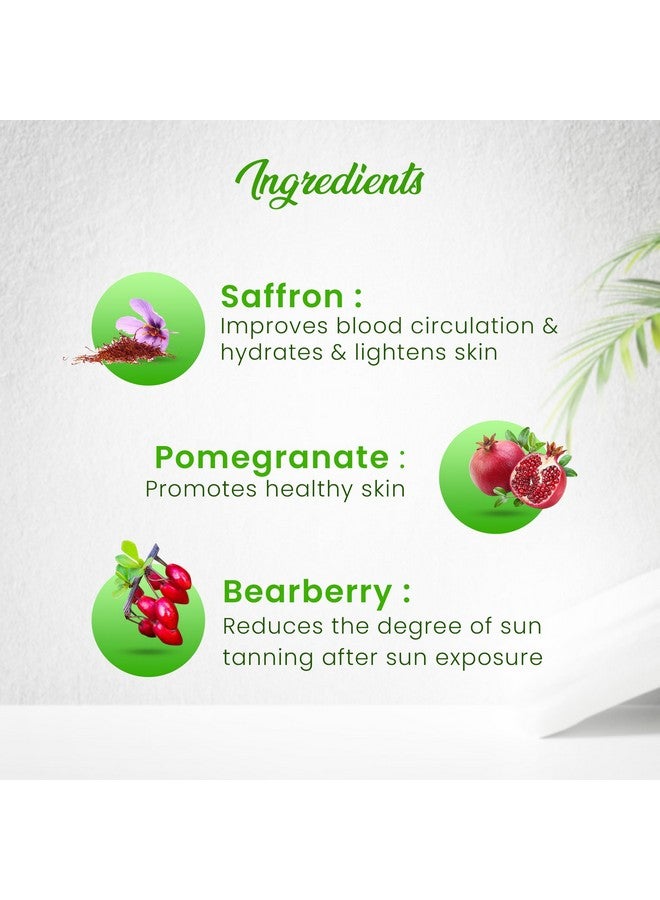 Ingredients

Saffron :
Improves blood circulation & hydrates & lightens skin

Pomegranate :
Promotes healthy skin

Bearberry :
Reduces the degree of sun tanning after sun exposure